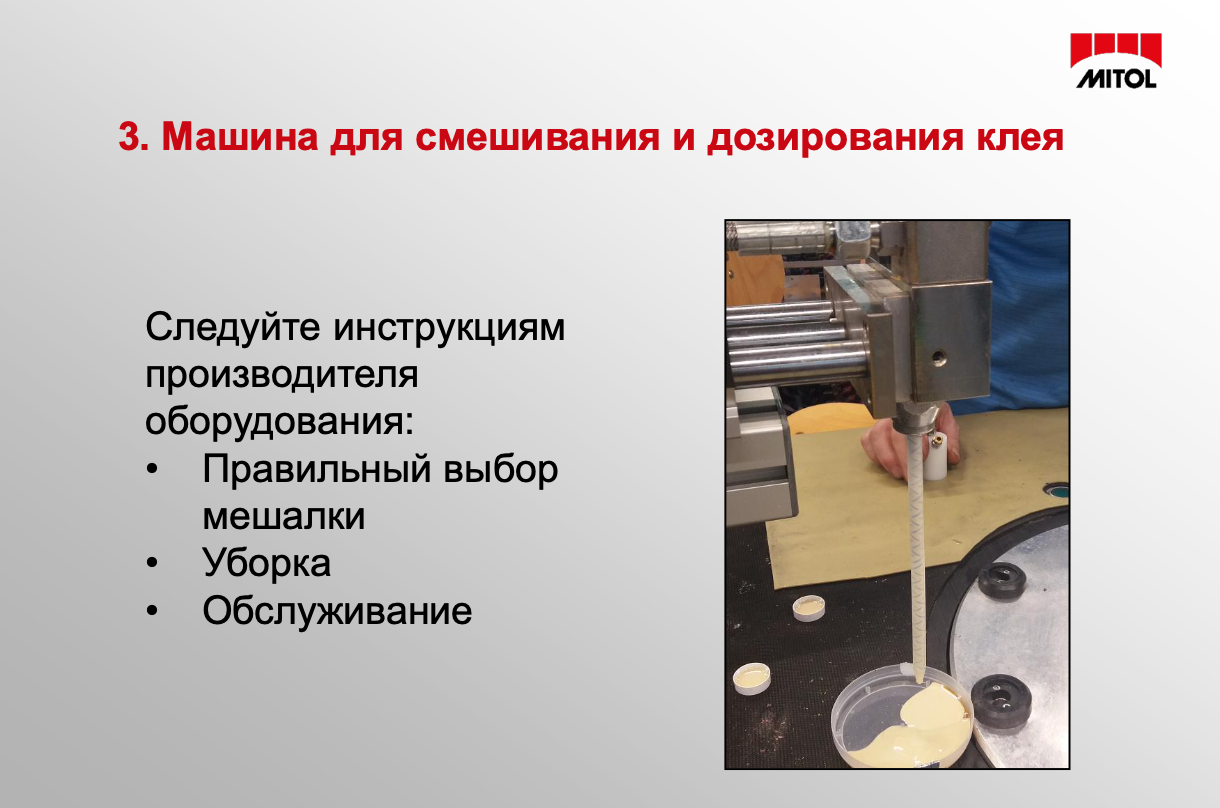 MITOL

3. Машина для смешивания и дозирования клея

Следуйте инструкциям производителя оборудования:
• Правильный выбор мешалки
• Уборка
• Обслуживание